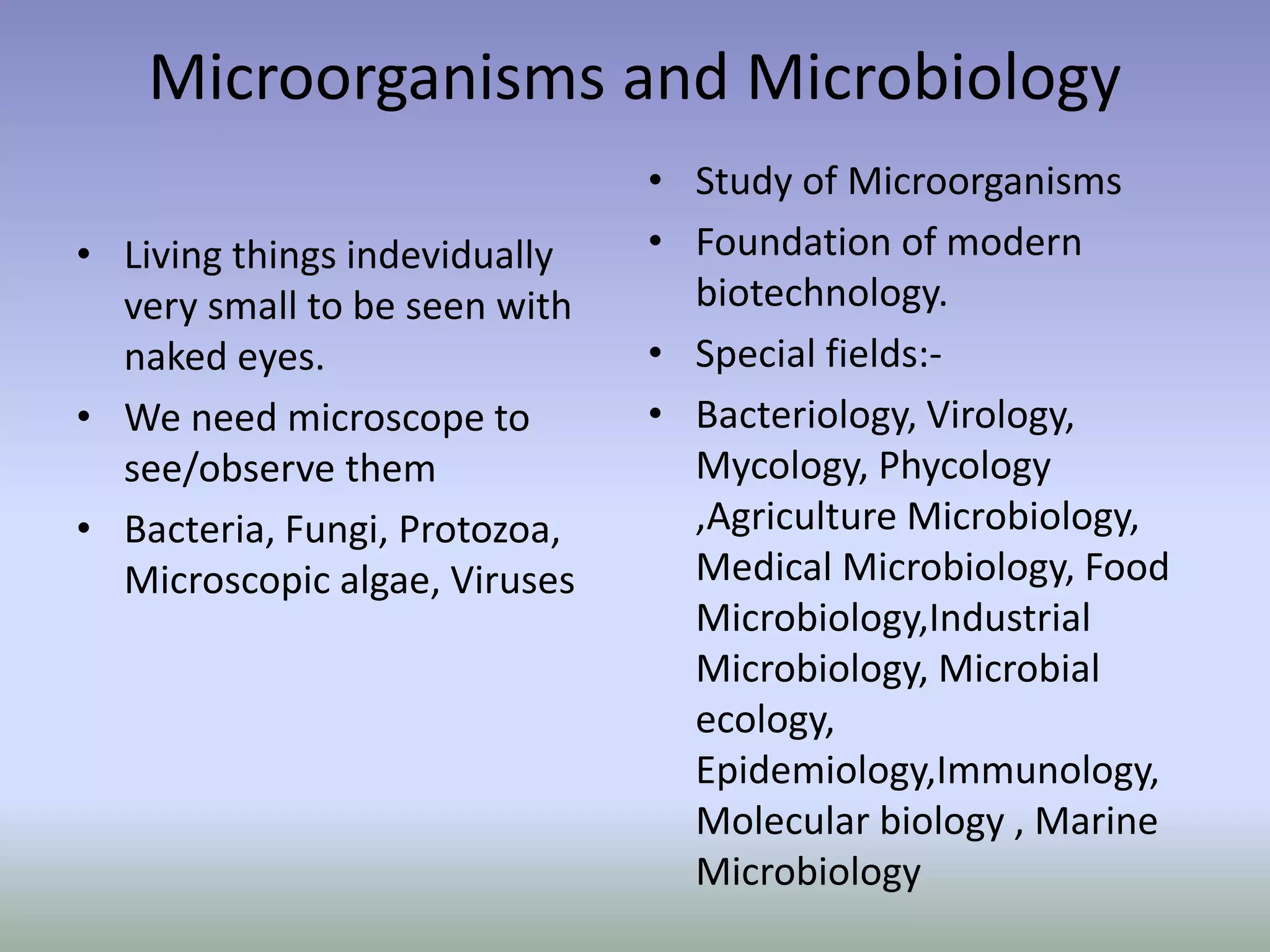 Microorganisms and Microbiology

• Living things indevidually very small to be seen with naked eyes.
• We need microscope to see/observe them
• Bacteria, Fungi, Protozoa, Microscopic algae, Viruses

• Study of Microorganisms
• Foundation of modern biotechnology.
• Special fields:-
• Bacteriology, Virology, Mycology, Phycology ,Agriculture Microbiology, Medical Microbiology, Food Microbiology,Industrial Microbiology, Microbial ecology, Epidemiology,Immunology, Molecular biology , Marine Microbiology